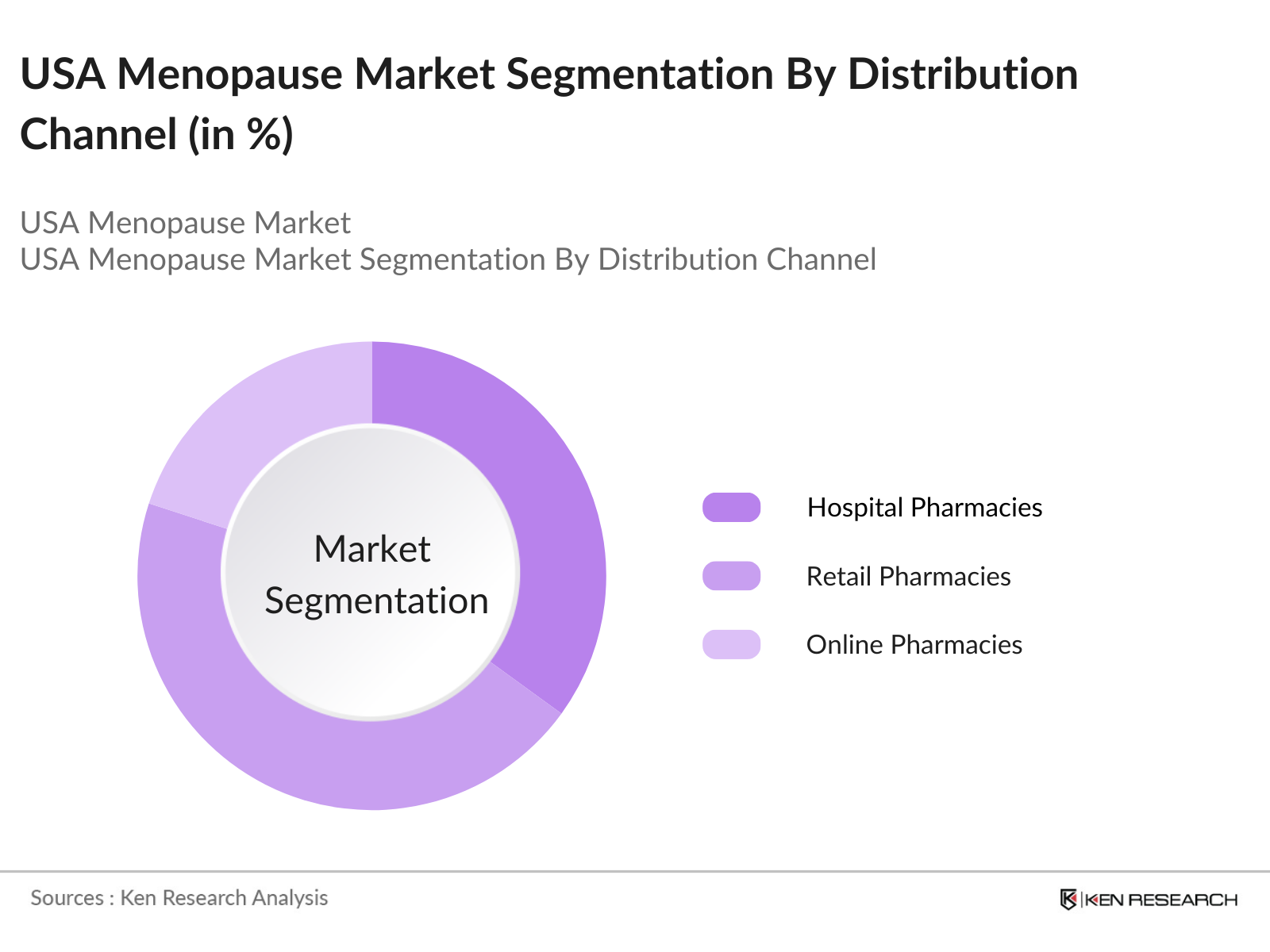 USA Menopause Market Segmentation By Distribution Channel (in %)

USA Menopause Market
USA Menopause Market Segmentation By Distribution Channel

Market Segmentation

Hospital Pharmacies
Retail Pharmacies
Online Pharmacies

Sources : Ken Research Analysis

KEN RESEARCH